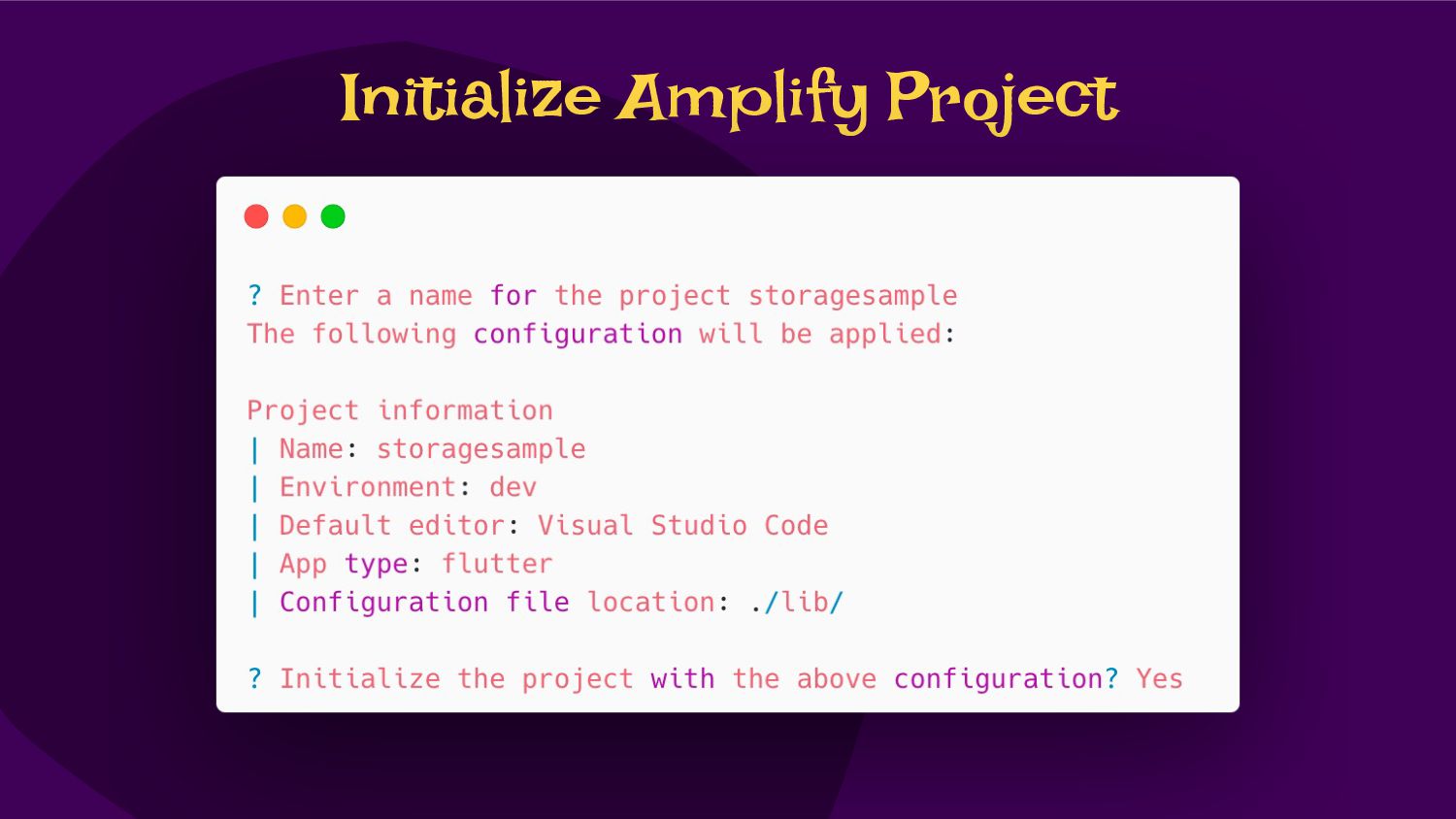 Initialize Amplify Project

? Enter a name for the project storagesample
The following configuration will be applied:

Project information
| Name: storagesample
| Environment: dev
| Default editor: Visual Studio Code
| App type: flutter
| Configuration file location: ./lib/

? Initialize the project with the above configuration? Yes